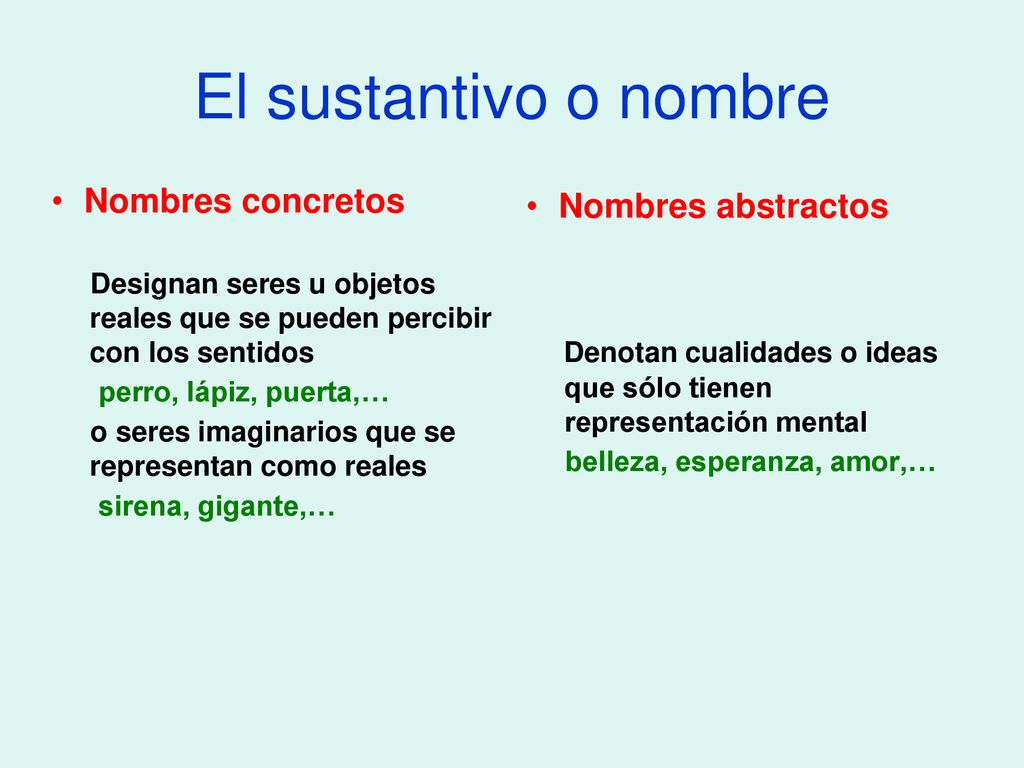 El sustantivo o nombre

• Nombres concretos

Designan seres u objetos reales que se pueden percibir con los sentidos

perro, lápiz, puerta,…

o seres imaginarios que se representan como reales

sirena, gigante,…

• Nombres abstractos

Denotan cualidades o ideas que sólo tienen representación mental

belleza, esperanza, amor,…